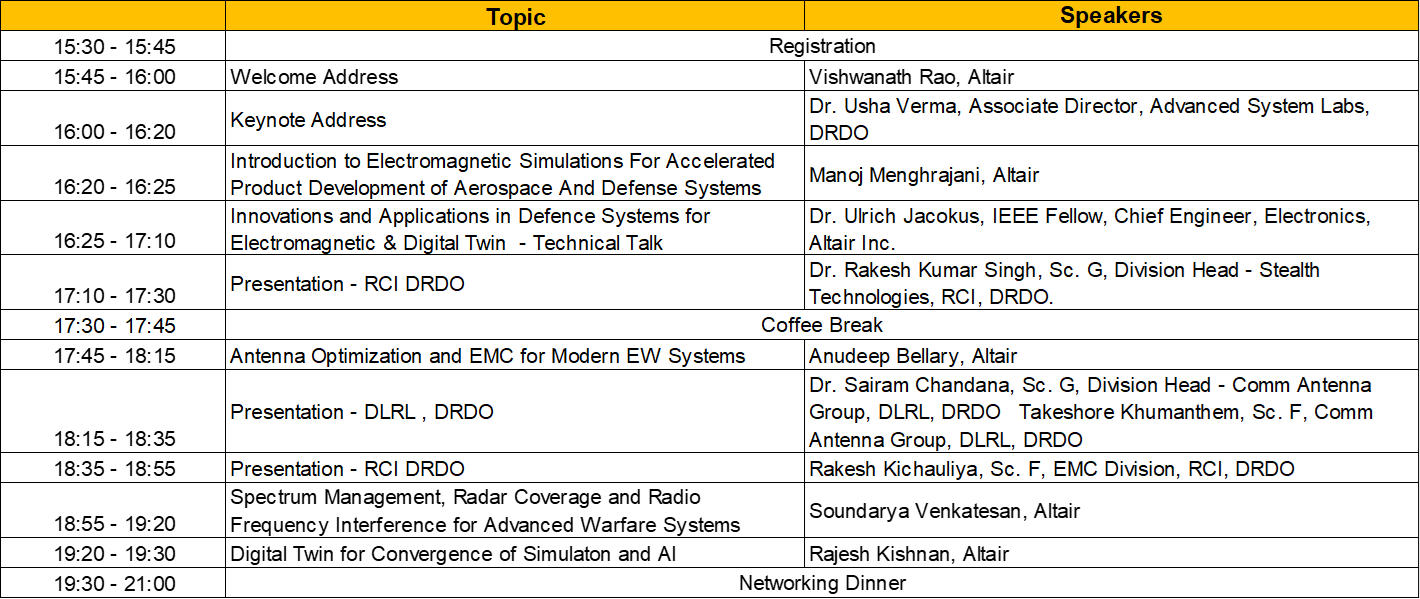 | | Topic | Speakers |
|---|---|---|
| 15:30 - 15:45 | Registration | |
| 15:45 - 16:00 | Welcome Address | Vishwanath Rao, Altair |
| 16:00 - 16:20 | Keynote Address | Dr. Usha Verma, Associate Director, Advanced System Labs, DRDO |
| 16:20 - 16:25 | Introduction to Electromagnetic Simulations For Accelerated Product Development of Aerospace And Defense Systems | Manoj Menghrajani, Altair |
| 16:25 - 17:10 | Innovations and Applications in Defence Systems for Electromagnetic & Digital Twin - Technical Talk | Dr. Ulrich Jacokus, IEEE Fellow, Chief Engineer, Electronics, Altair Inc. |
| 17:10 - 17:30 | Presentation - RCI DRDO | Dr. Rakesh Kumar Singh, Sc. G, Division Head - Stealth Technologies, RCI, DRDO. |
| 17:30 - 17:45 | Coffee Break | |
| 17:45 - 18:15 | Antenna Optimization and EMC for Modern EW Systems | Anudeep Bellary, Altair |
| 18:15 - 18:35 | Presentation - DLRL , DRDO | Dr. Sairam Chandana, Sc. G, Division Head - Comm Antenna Group, DLRL, DRDO Takeshore Khumanthem, Sc. F, Comm Antenna Group, DLRL, DRDO |
| 18:35 - 18:55 | Presentation - RCI DRDO | Rakesh Kichauliya, Sc. F, EMC Division, RCI, DRDO |
| 18:55 - 19:20 | Spectrum Management, Radar Coverage and Radio Frequency Interference for Advanced Warfare Systems | Soundarya Venkatesan, Altair |
| 19:20 - 19:30 | Digital Twin for Convergence of Simulaton and AI | Rajesh Kishnan, Altair |
| 19:30 - 21:00 | Networking Dinner | |